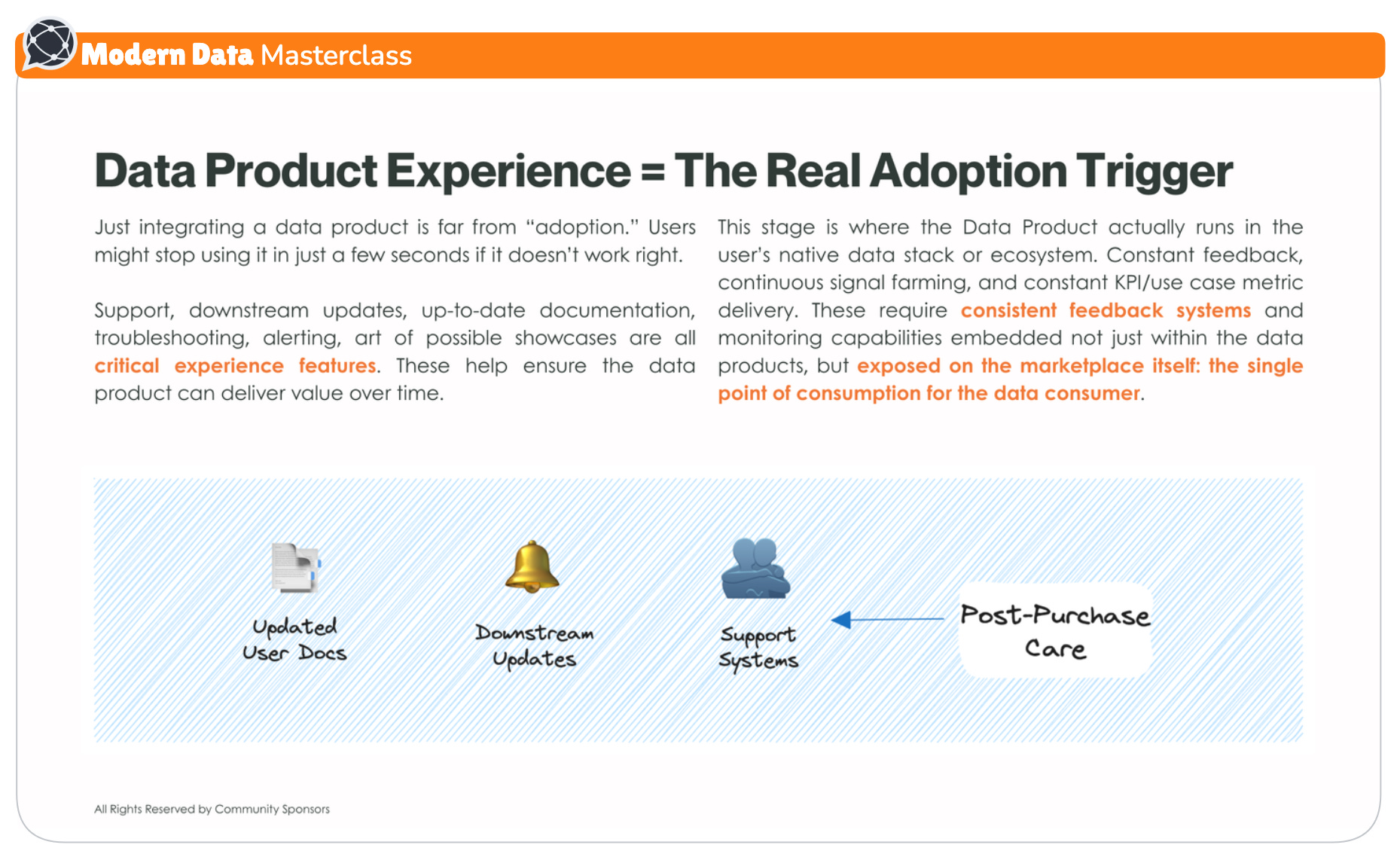 Modern Data Masterclass

Data Product Experience = The Real Adoption Trigger

Just integrating a data product is far from “adoption.” Users might stop using it in just a few seconds if it doesn’t work right.

Support, downstream updates, up-to-date documentation, troubleshooting, alerting, art of possible showcases are all critical experience features. These help ensure the data product can deliver value over time.

This stage is where the Data Product actually runs in the user’s native data stack or ecosystem. Constant feedback, continuous signal farming, and constant KPI/use case metric delivery. These require consistent feedback systems and monitoring capabilities embedded not just within the data products, but exposed on the marketplace itself: the single point of consumption for the data consumer.

Updated User Docs

Downstream Updates

Support Systems

Post-Purchase Care

All Rights Reserved by Community Sponsors